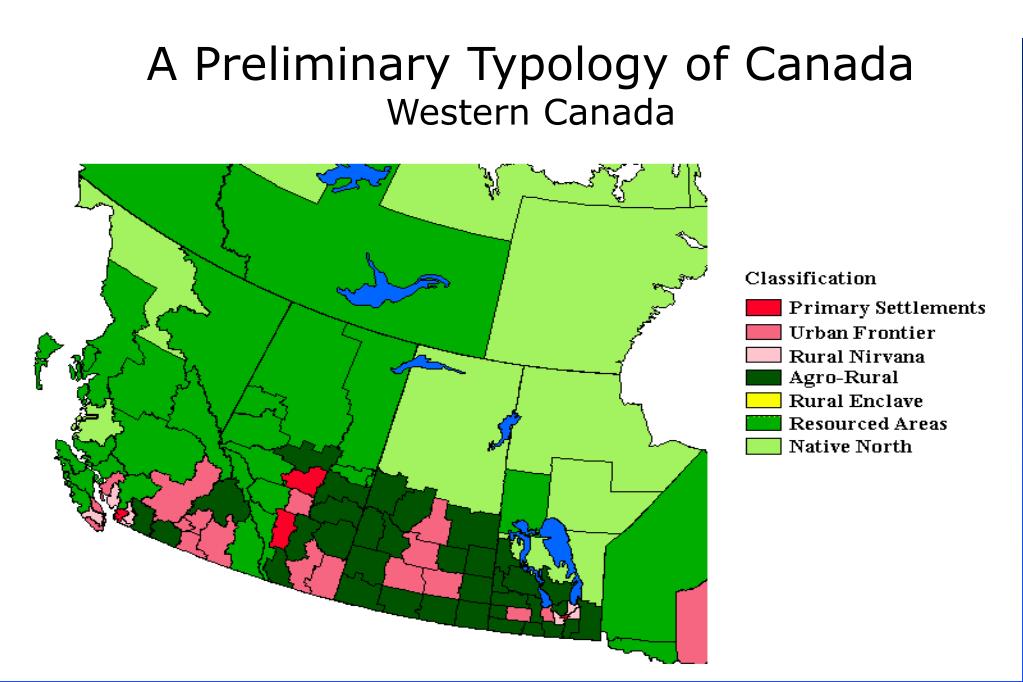 A Preliminary Typology of Canada
Western Canada

Classification
Primary Settlements
Urban Frontier
Rural Nirvana
Agro-Rural
Rural Enclave
Resourced Areas
Native North